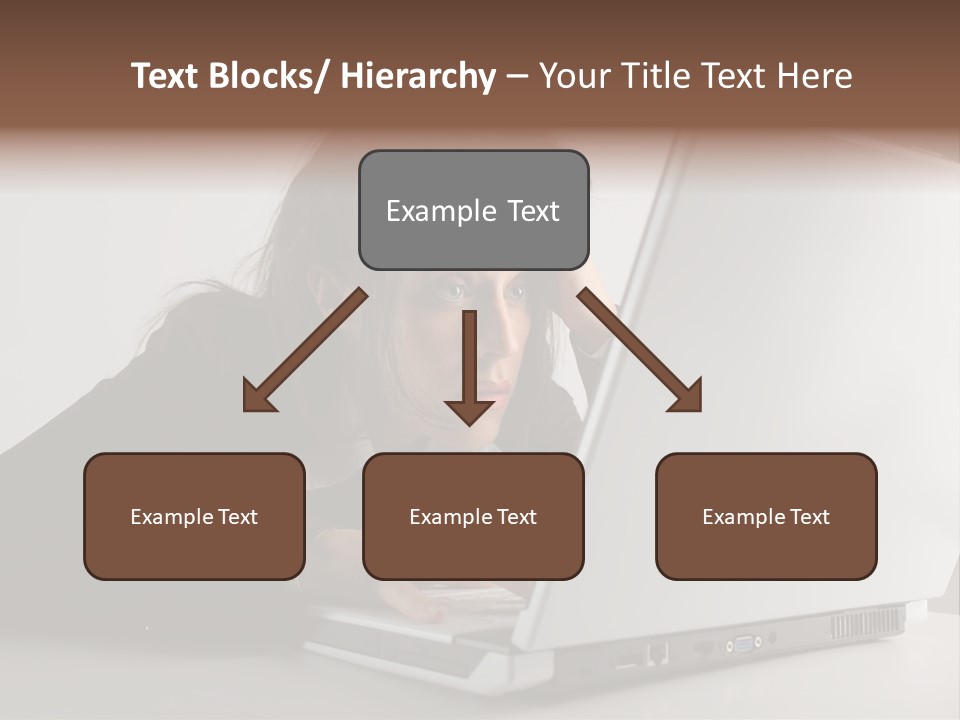 Text Blocks/ Hierarchy – Your Title Text Here

Example Text

Example Text

Example Text

Example Text